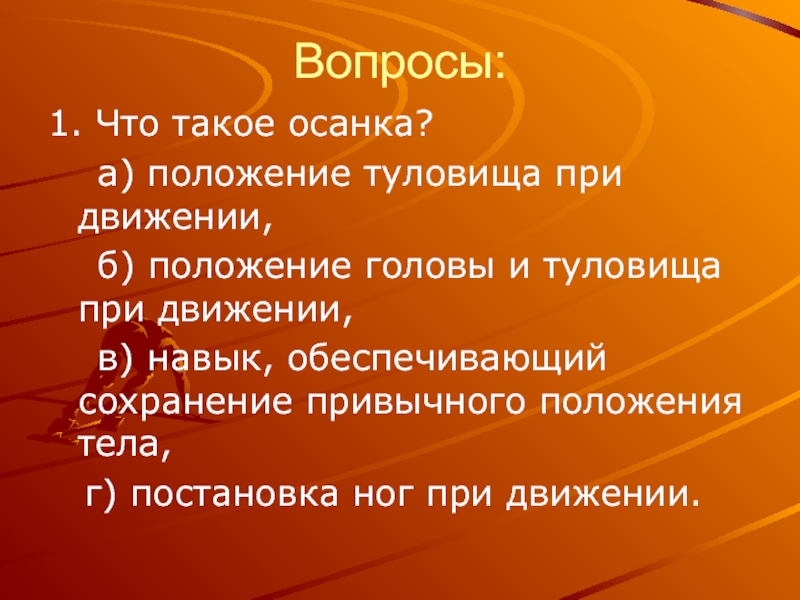 Вопросы:

1. Что такое осанка?

а) положение туловища при движении,

б) положение головы и туловища при движении,

в) навык, обеспечивающий сохранение привычного положения тела,

г) постановка ног при движении.